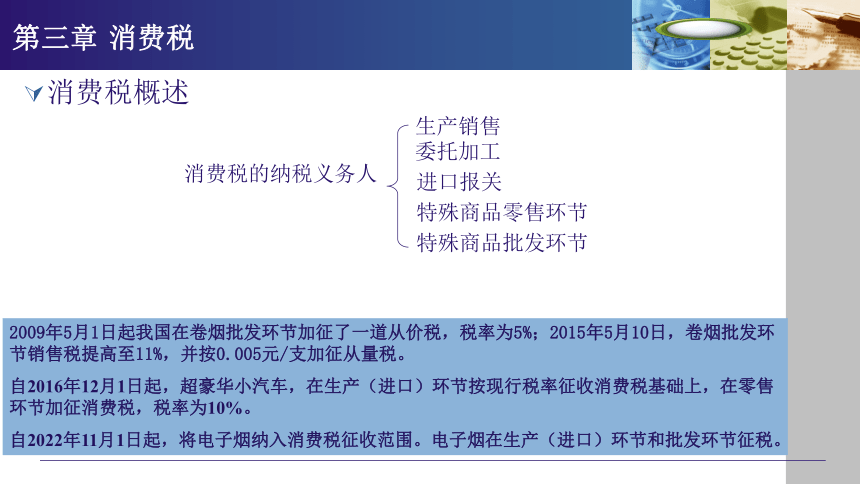 第三章 消费税

消费税概述

消费税的纳税义务人

生产销售
委托加工
进口报关
特殊商品零售环节
特殊商品批发环节

2009年5月1日起我国在卷烟批发环节加征了一道从价税，税率为5%；2015年5月10日，卷烟批发环节销售税提高至11%，并按0.005元/支加征从量税。

自2016年12月1日起，超豪华小汽车，在生产（进口）环节按现行税率征收消费税基础上，在零售环节加征消费税，税率为10%。

自2022年11月1日起，将电子烟纳入消费税征收范围。电子烟在生产（进口）环节和批发环节征税。